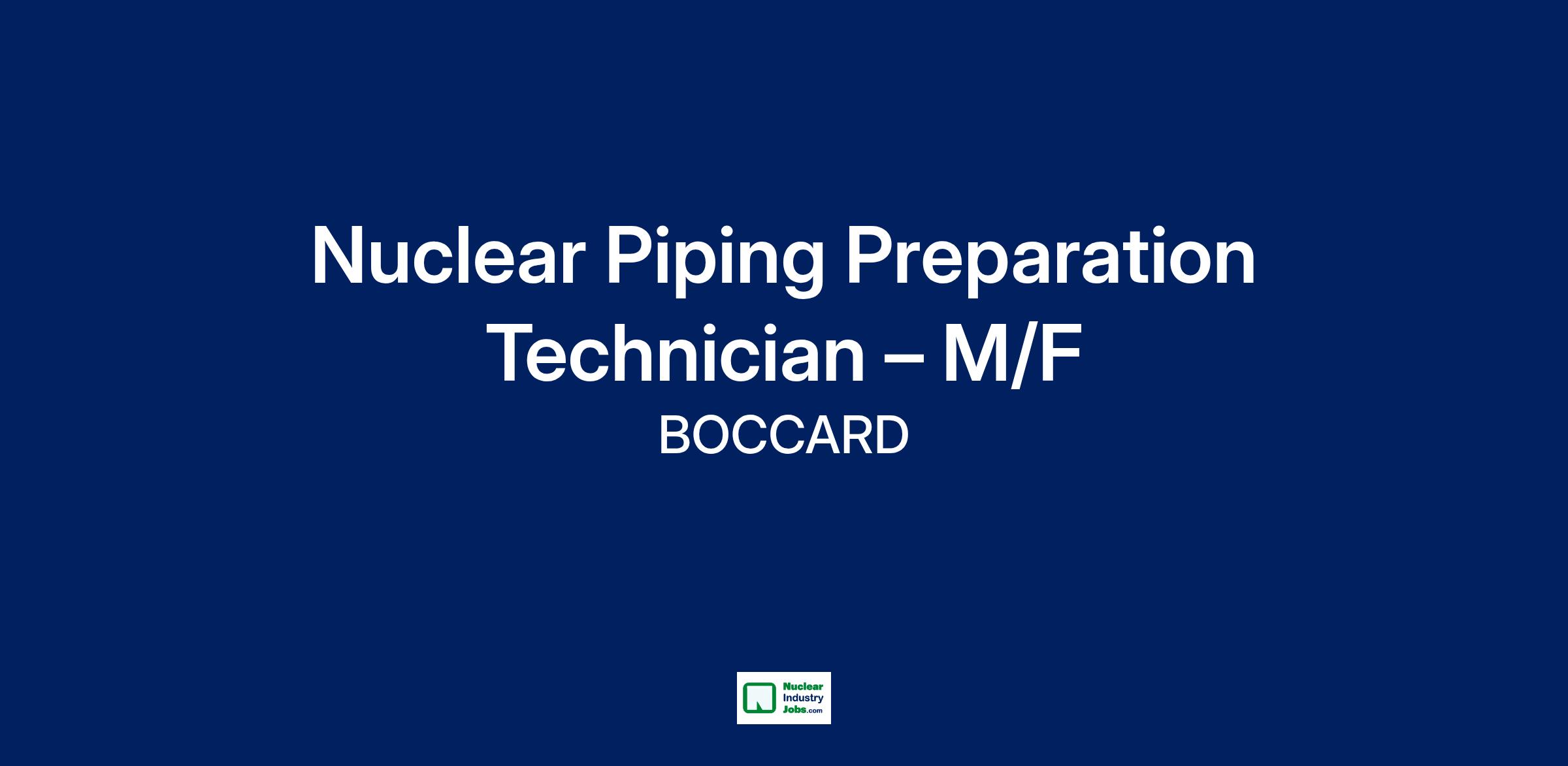 Nuclear Piping Preparation Technician – M/F

BOCCARD

Nuclear Industry Jobs.com